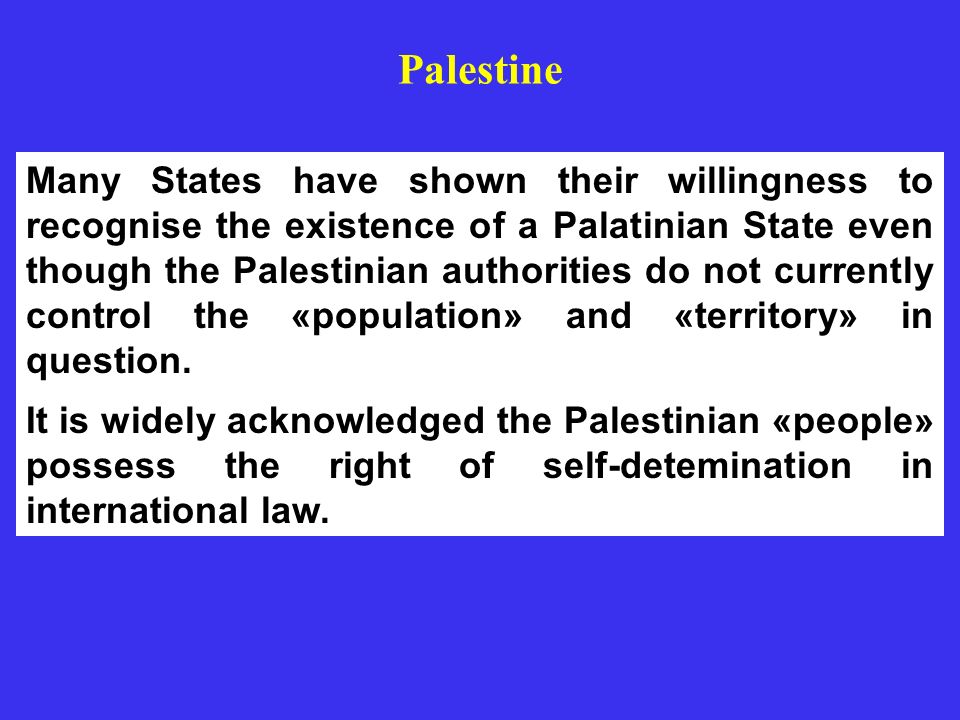 Palestine

Many States have shown their willingness to recognise the existence of a Palatinian State even though the Palestinian authorities do not currently control the «population» and «territory» in question.

It is widely acknowledged the Palestinian «people» possess the right of self-detemination in international law.